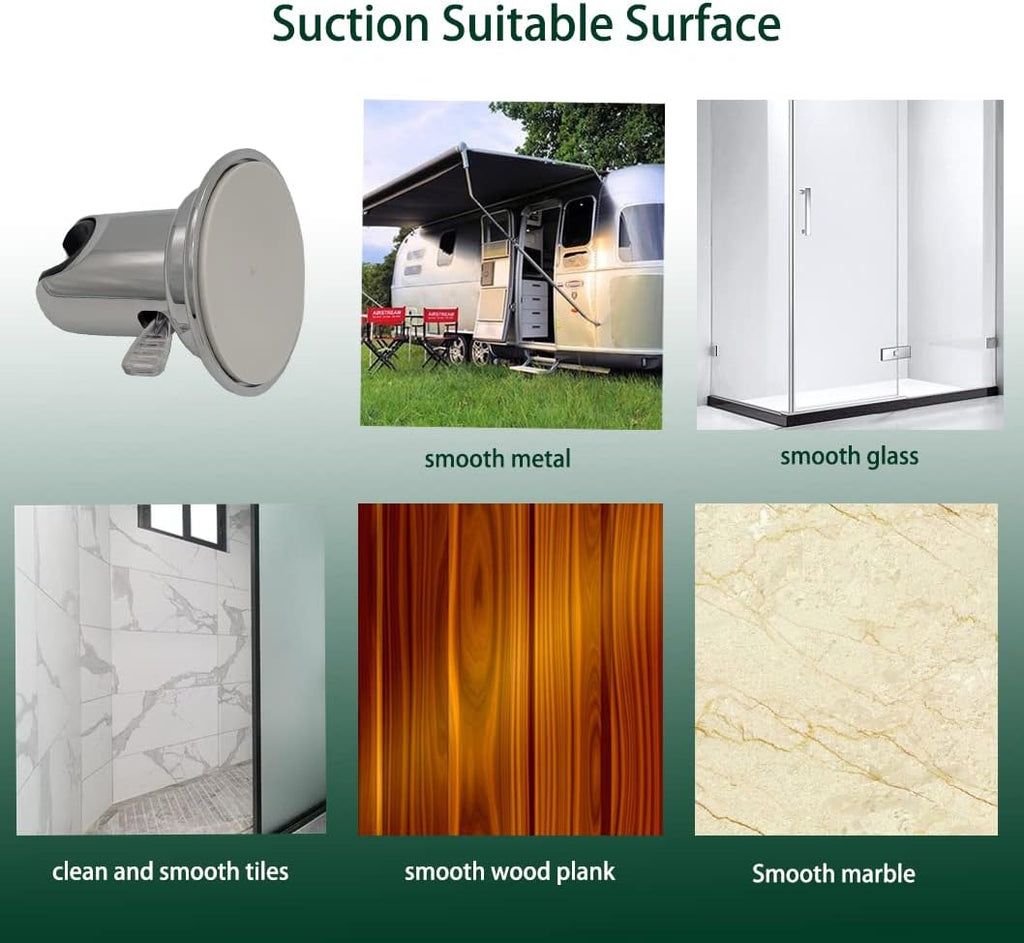 Suction Suitable Surface

AIRSTREAM

AIRSTREAM

smooth metal

smooth glass

clean and smooth tiles

smooth wood plank

Smooth marble